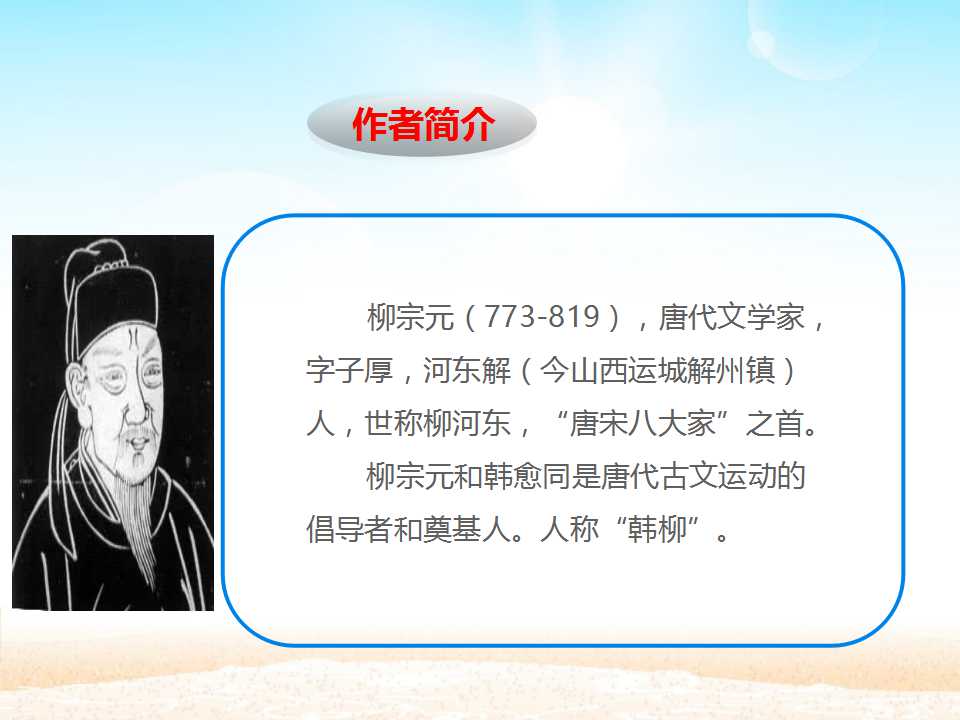 作者简介

柳宗元（773-819），唐代文学家，字子厚，河东解（今山西运城解州镇）人，世称柳河东，“唐宋八大家”之首。

柳宗元和韩愈同是唐代古文运动的倡导者和奠基人。人称“韩柳”。